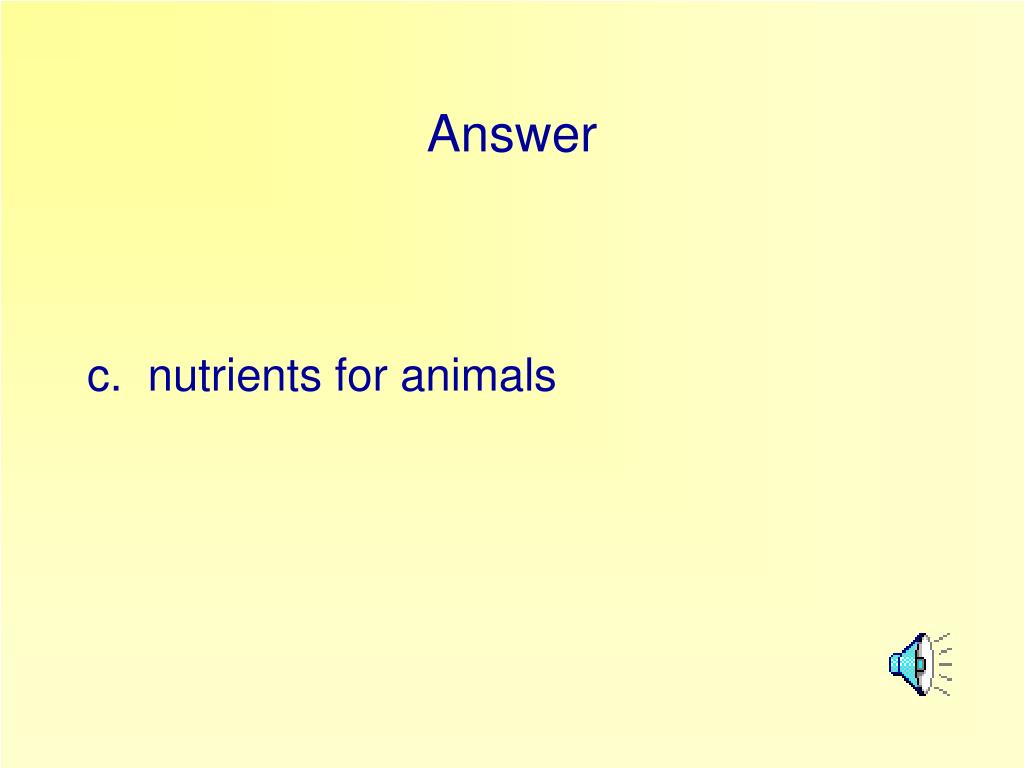 Answer

c. nutrients for animals